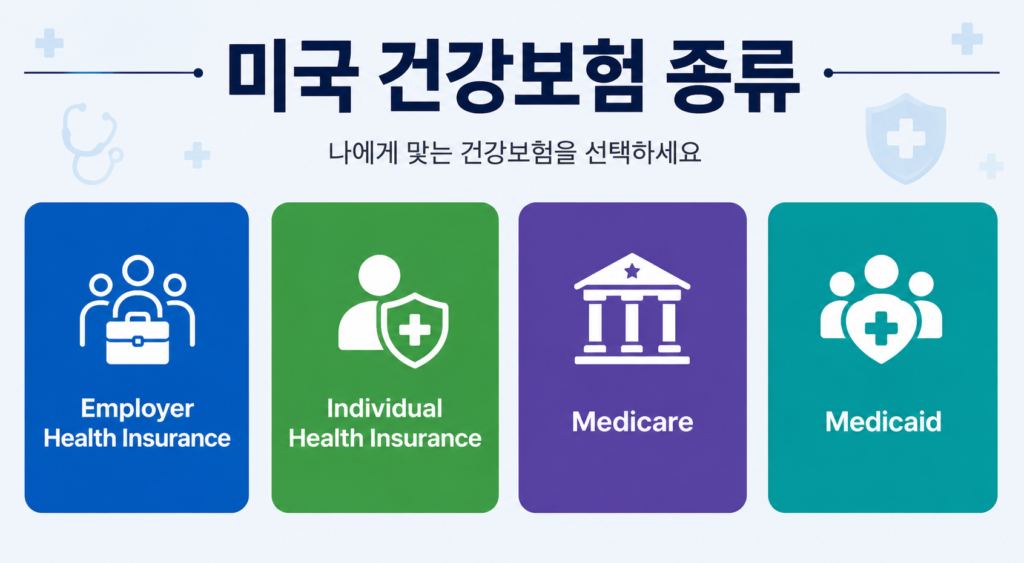 미국 건강보험 종류

나에게 맞는 건강보험을 선택하세요

Employer Health Insurance

Individual Health Insurance

Medicare

Medicaid